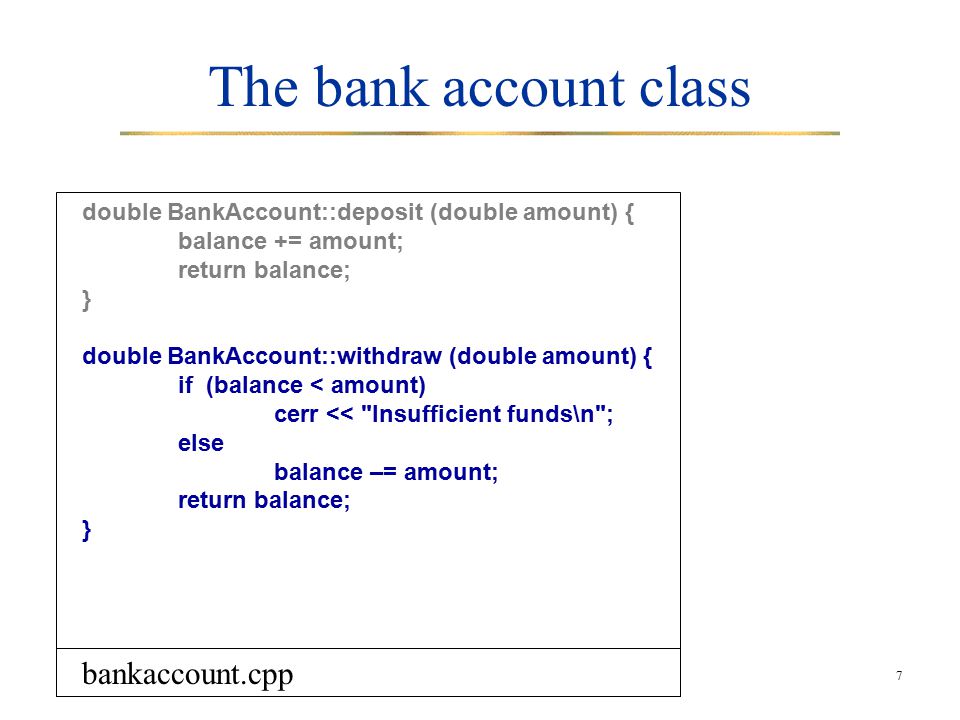 The bank account class

double BankAccount::deposit (double amount) {
balance += amount;
return balance;
}

double BankAccount::withdraw (double amount) {
if (balance < amount)
cerr << "Insufficient funds\n";
else
balance –= amount;
return balance;
}

bankaccount.cpp

7